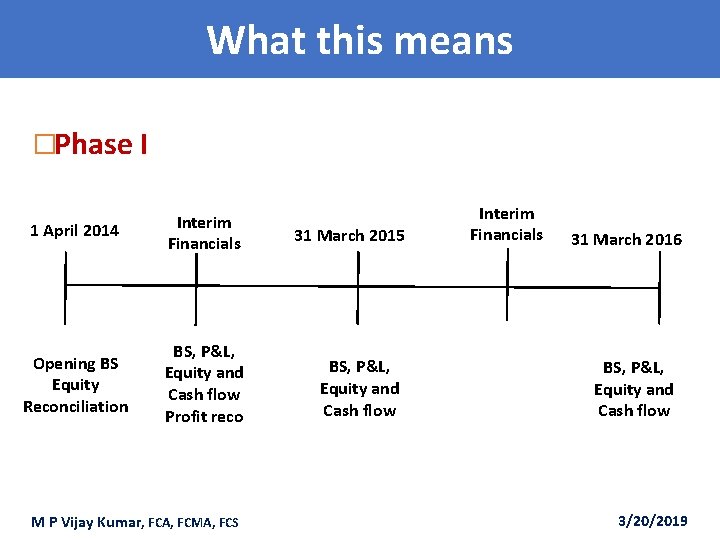 What this means

□Phase I

1 April 2014

Interim Financials

31 March 2015

Interim Financials

31 March 2016

Opening BS Equity Reconciliation

BS, P&L, Equity and Cash flow Profit reco

BS, P&L, Equity and Cash flow

BS, P&L, Equity and Cash flow

M P Vijay Kumar, FCA, FCMA, FCS

3/20/2019